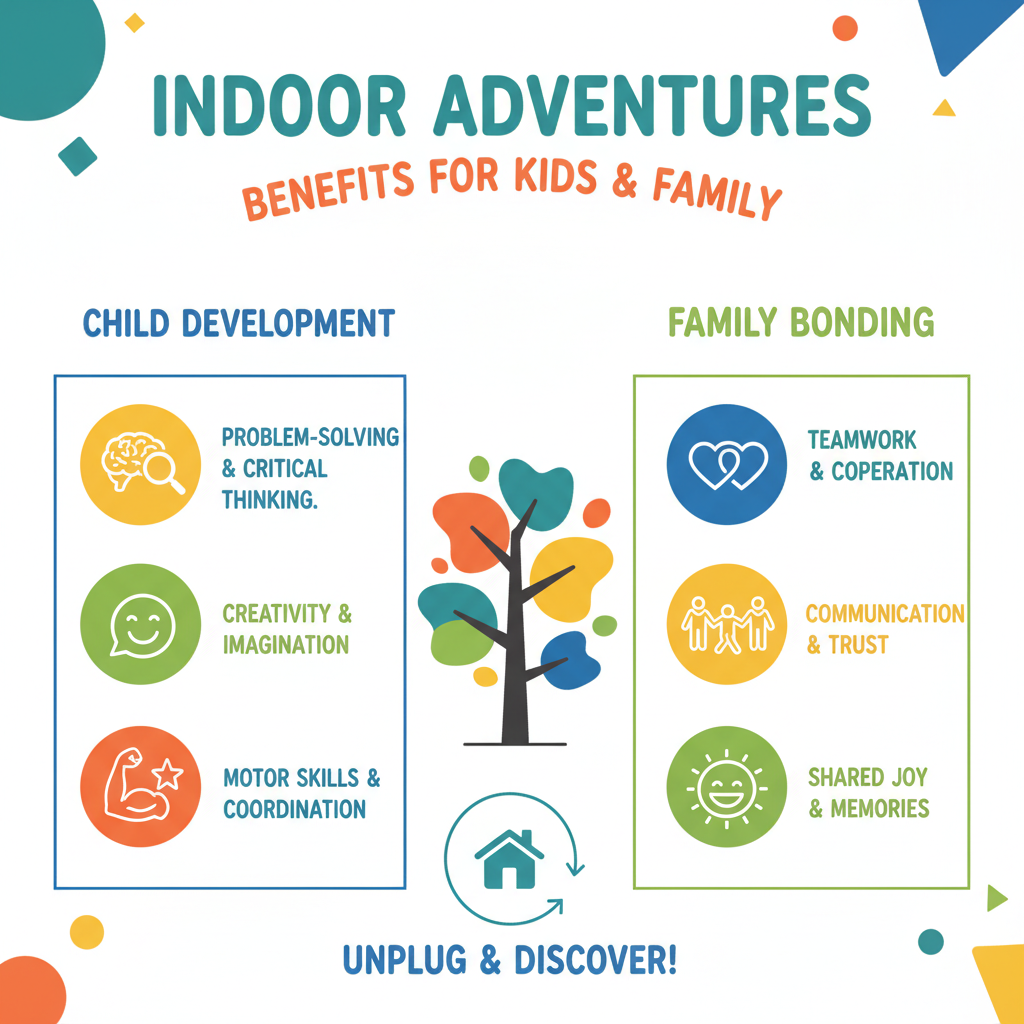 INDOOR ADVENTURES

BENEFITS FOR KIDS & FAMILY

CHILD DEVELOPMENT

PROBLEM-SOLVING & CRITICAL THINKING.

CREATIVITY & IMAGINATION

MOTOR SKILLS & COORDINATION

FAMILY BONDING

TEAMWORK & COPERATION

COMMUNICATION & TRUST

SHARED JOY & MEMORIES

UNPLUG & DISCOVER!